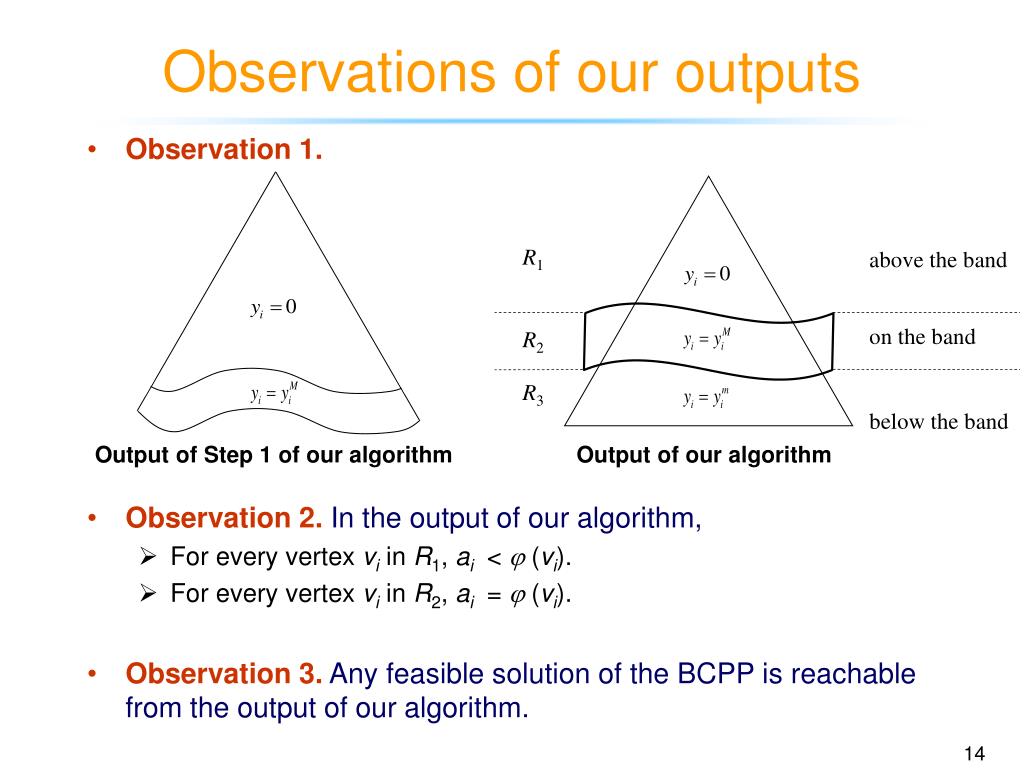 Observations of our outputs

• Observation 1.

$y_i = 0$

$y_i = y_i^M$

Output of Step 1 of our algorithm

$R_1$

$R_2$

$R_3$

$y_i = 0$

$y_i = y_i^M$

$y_i = y_i^m$

above the band

on the band

below the band

Output of our algorithm

• Observation 2. In the output of our algorithm,
 ➢ For every vertex $v_i$ in $R_1$, $a_i < \varphi(v_i)$.
 ➢ For every vertex $v_i$ in $R_2$, $a_i = \varphi(v_i)$.

• Observation 3. Any feasible solution of the BCPP is reachable from the output of our algorithm.

14